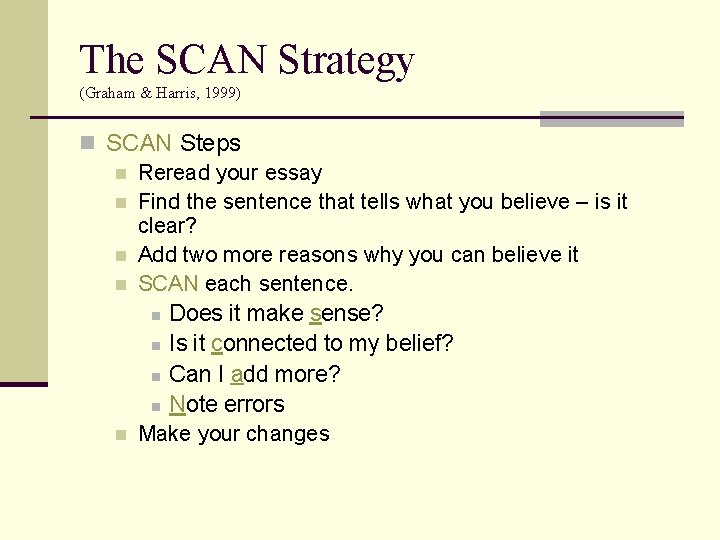 The SCAN Strategy
(Graham & Harris, 1999)

SCAN Steps
Reread your essay
Find the sentence that tells what you believe – is it clear?
Add two more reasons why you can believe it
SCAN each sentence.
Does it make sense?
Is it connected to my belief?
Can I add more?
Note errors
Make your changes